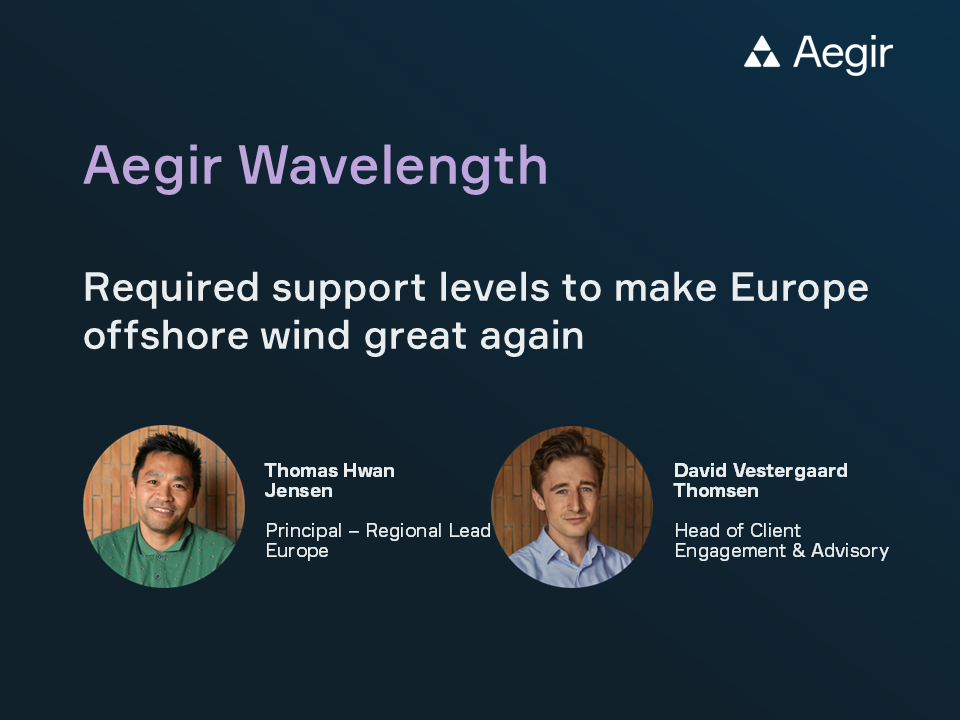 Aegir

Aegir Wavelength

Required support levels to make Europe offshore wind great again

Thomas Hwan Jensen

Principal – Regional Lead Europe

David Vestergaard Thomsen

Head of Client Engagement & Advisory